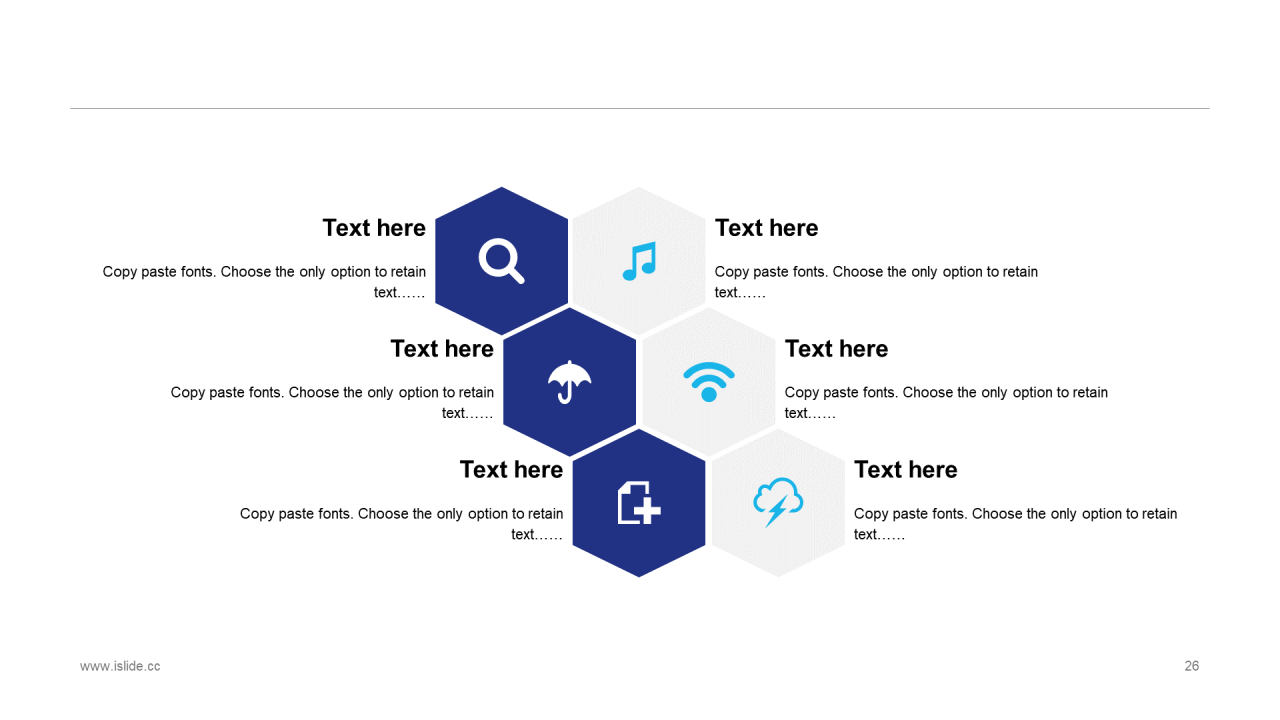 Text here

Copy paste fonts. Choose the only option to retain text……

Text here

Copy paste fonts. Choose the only option to retain text……

Text here

Copy paste fonts. Choose the only option to retain text……

Text here

Copy paste fonts. Choose the only option to retain text……

Text here

Copy paste fonts. Choose the only option to retain text……

Text here

Copy paste fonts. Choose the only option to retain text……

www.islide.cc

26